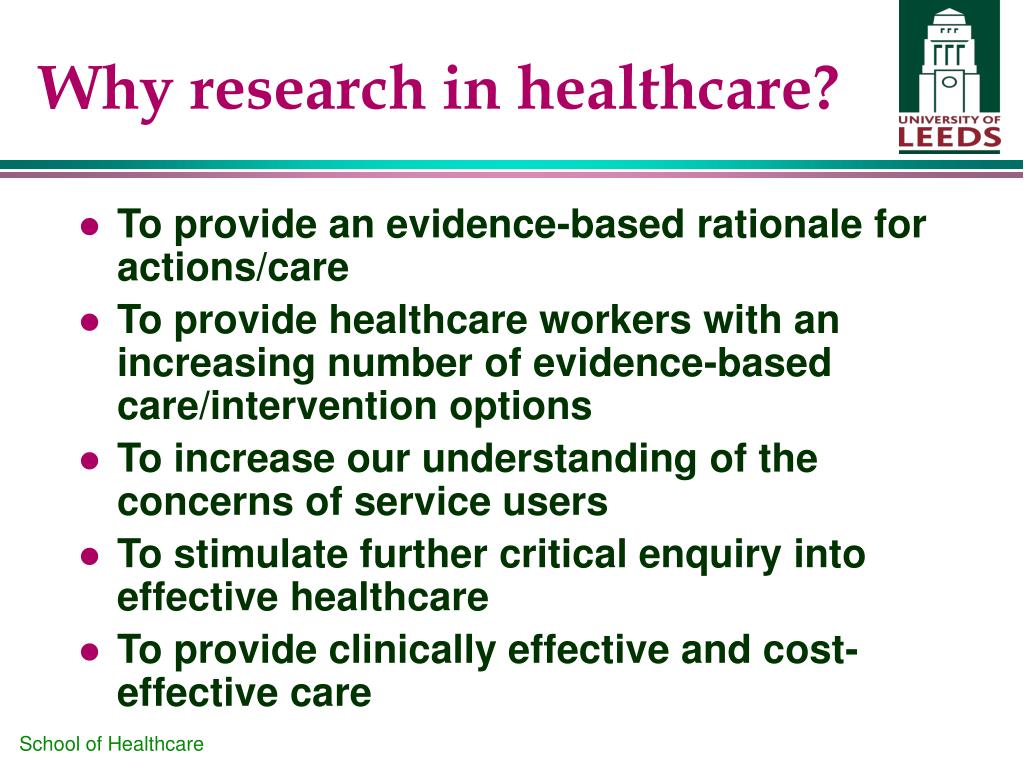 Why research in healthcare?

UNIVERSITY OF LEEDS

- To provide an evidence-based rationale for actions/care
- To provide healthcare workers with an increasing number of evidence-based care/intervention options
- To increase our understanding of the concerns of service users
- To stimulate further critical enquiry into effective healthcare
- To provide clinically effective and cost-effective care

School of Healthcare